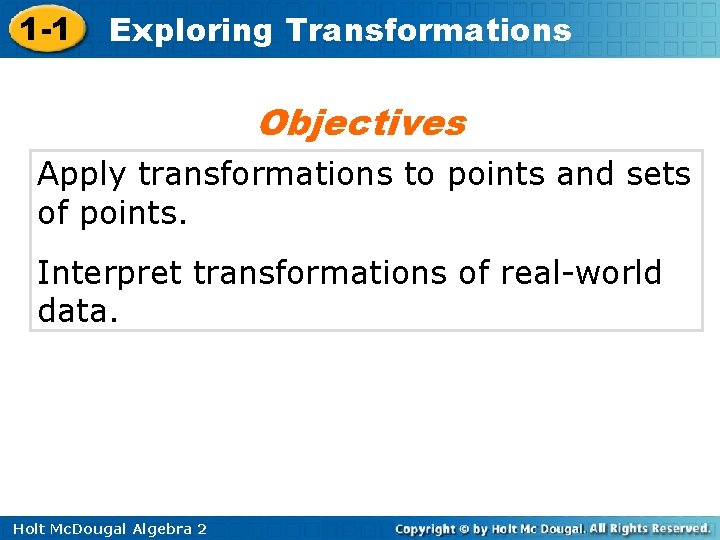 1-1 Exploring Transformations

Objectives

Apply transformations to points and sets of points.

Interpret transformations of real-world data.

Holt McDougal Algebra 2

Copyright © by Holt Mc Dougal. All Rights Reserved.